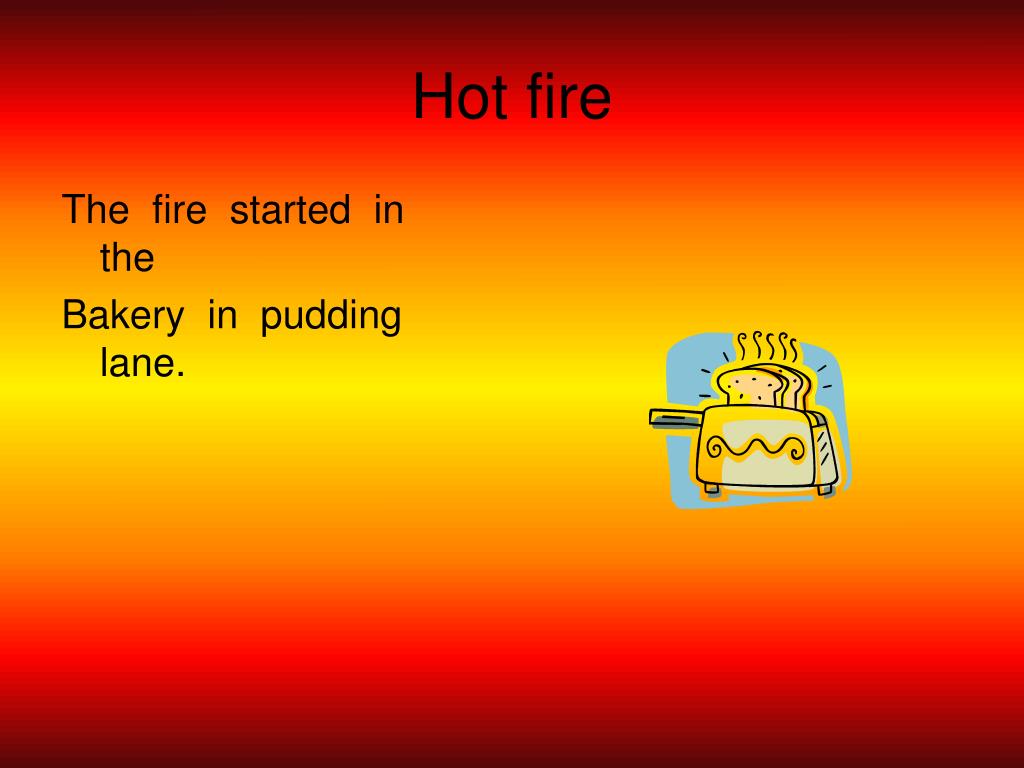 Hot fire

The fire started in the

Bakery in pudding lane.